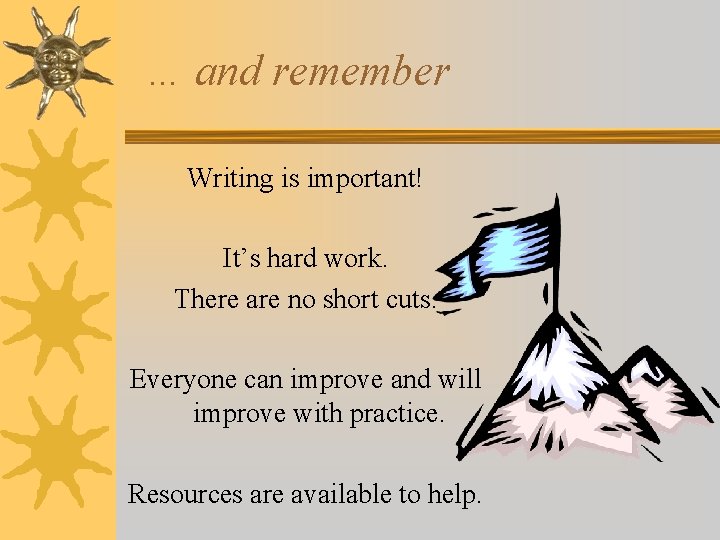 … and remember

Writing is important!

It’s hard work.
There are no short cuts.

Everyone can improve and will improve with practice.

Resources are available to help.